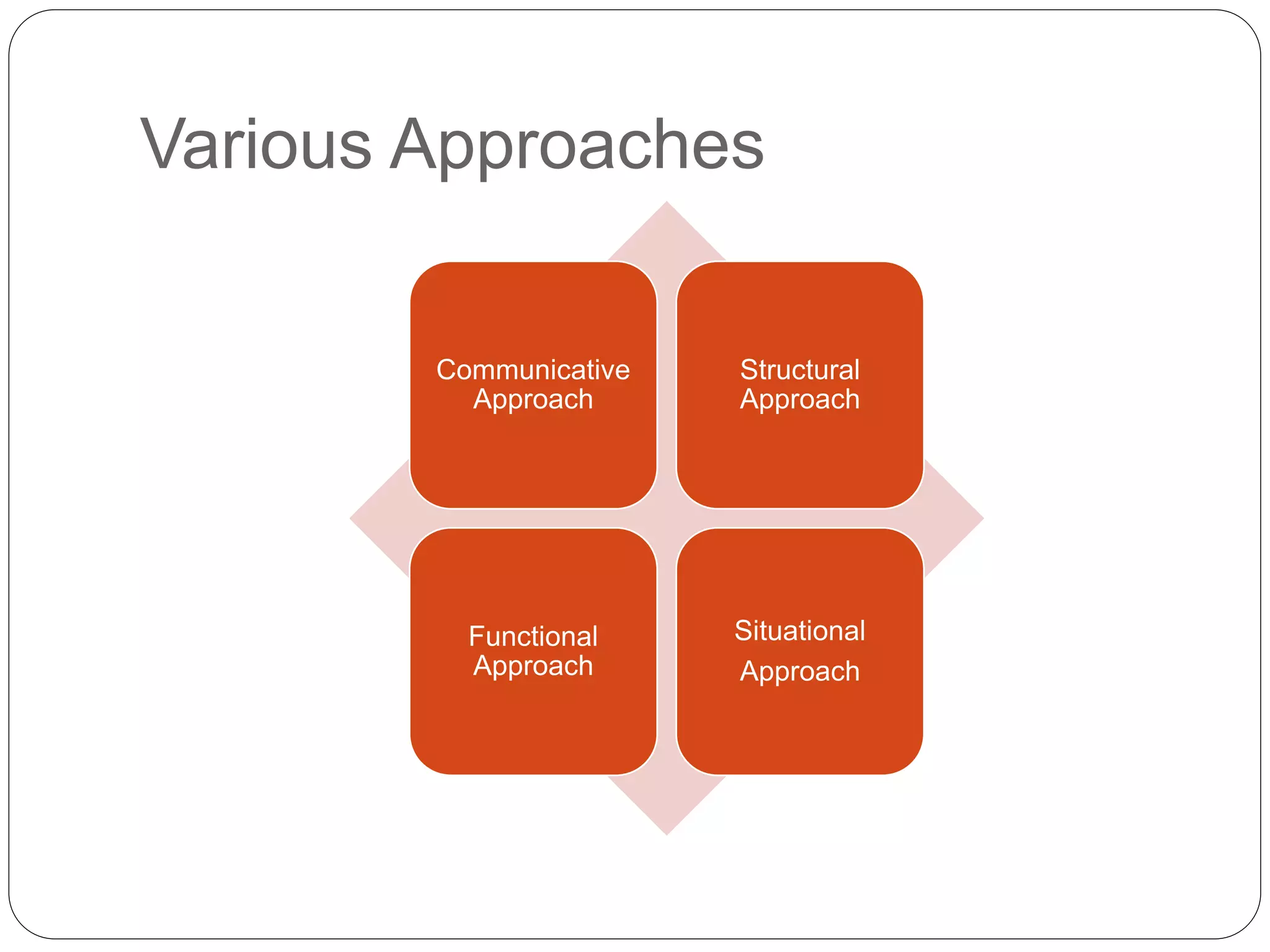 Various Approaches

Communicative Approach

Structural Approach

Functional Approach

Situational Approach